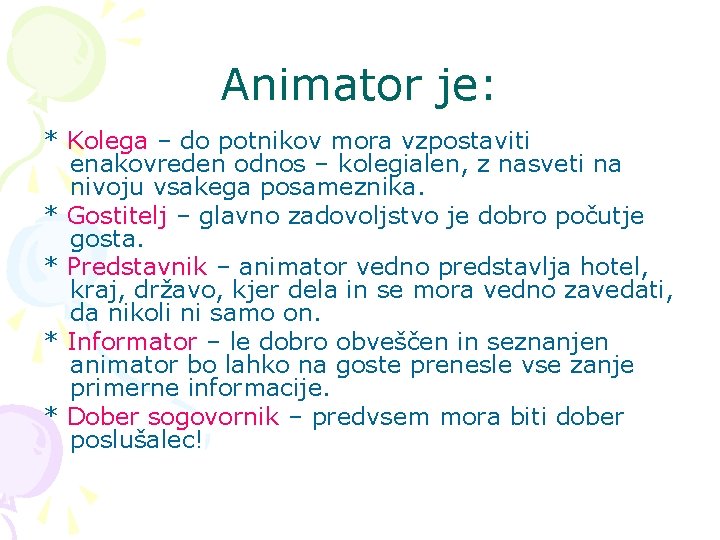 Animator je:

* Kolega – do potnikov mora vzpostaviti enakovreden odnos – kolegialen, z nasveti na nivoju vsakega posameznika.

* Gostitelj – glavno zadovoljstvo je dobro počutje gosta.

* Predstavnik – animator vedno predstavlja hotel, kraj, državo, kjer dela in se mora vedno zavedati, da nikoli ni samo on.

* Informator – le dobro obveščen in seznanjen animator bo lahko na goste prenesle vse zanje primerne informacije.

* Dober sogovornik – predvsem mora biti dober poslušalec!